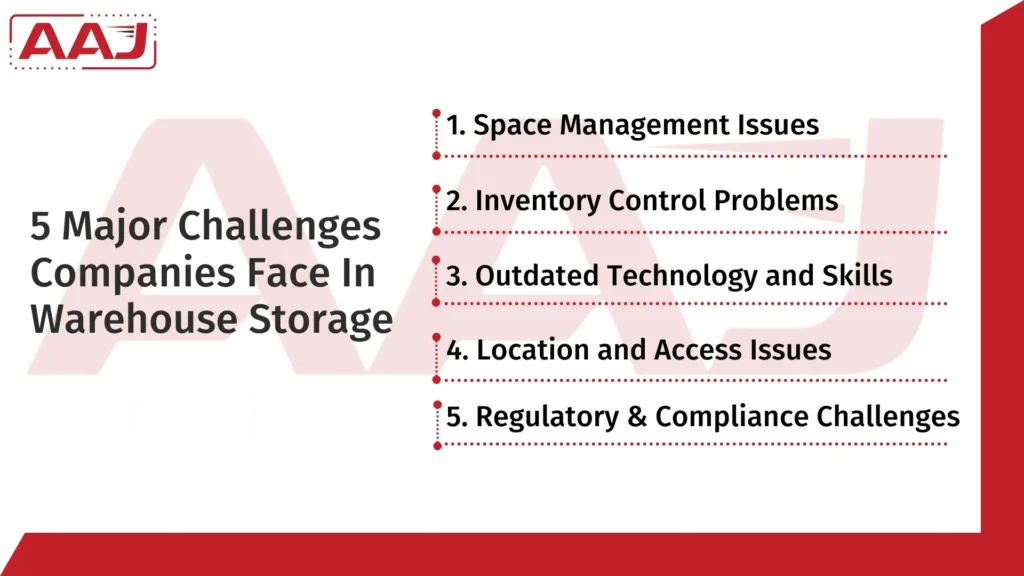 AAJ

5 Major Challenges Companies Face In Warehouse Storage

1. Space Management Issues

2. Inventory Control Problems

3. Outdated Technology and Skills

4. Location and Access Issues

5. Regulatory & Compliance Challenges